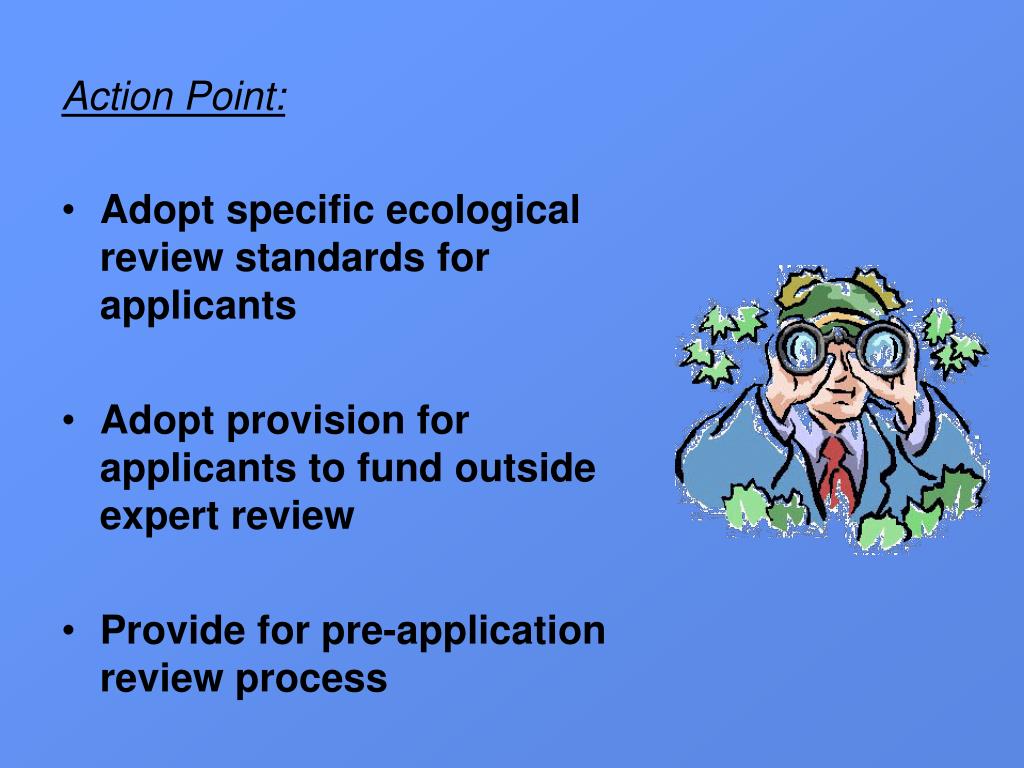 Action Point:

• Adopt specific ecological review standards for applicants

• Adopt provision for applicants to fund outside expert review

• Provide for pre-application review process